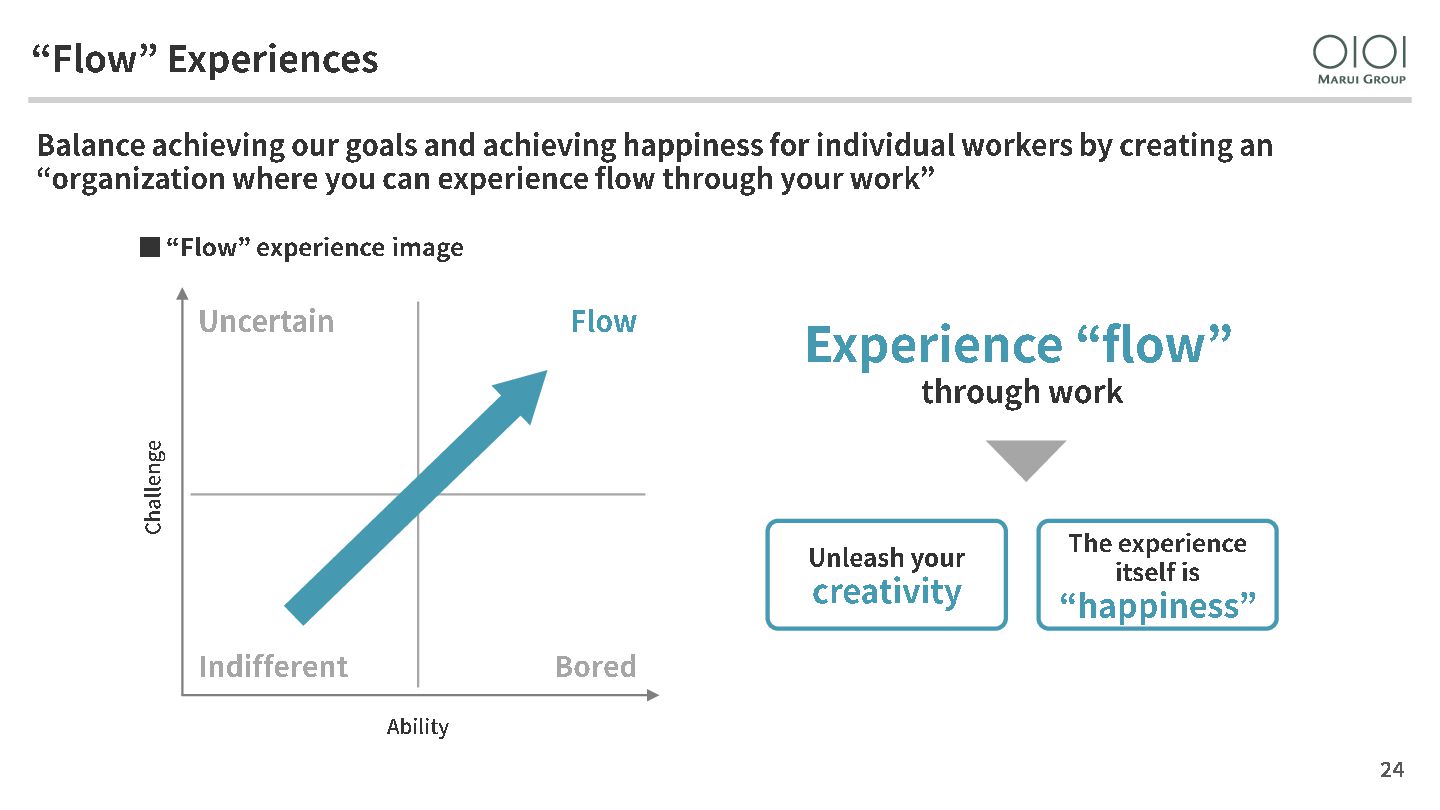 “Flow” Experiences

OIOI
MARUI GROUP

Balance achieving our goals and achieving happiness for individual workers by creating an “organization where you can experience flow through your work”

■ “Flow” experience image

Uncertain

Flow

Challenge

Indifferent

Bored

Ability

Experience “flow”
through work

Unleash your creativity

The experience itself is “happiness”

24